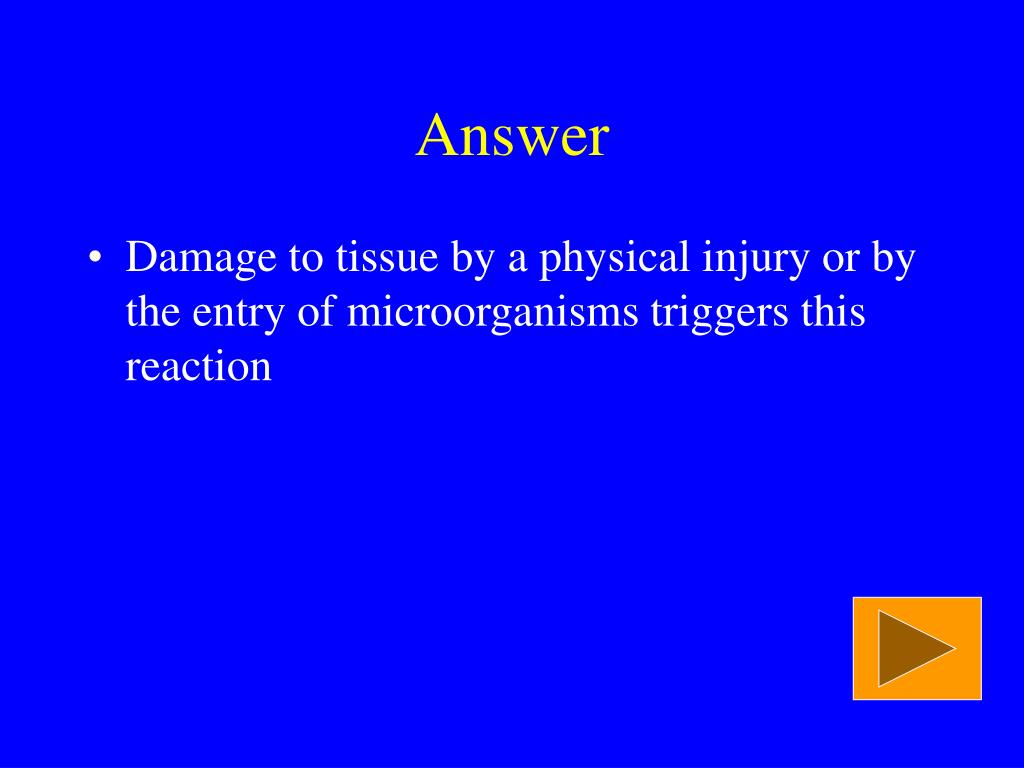 Answer

• Damage to tissue by a physical injury or by the entry of microorganisms triggers this reaction